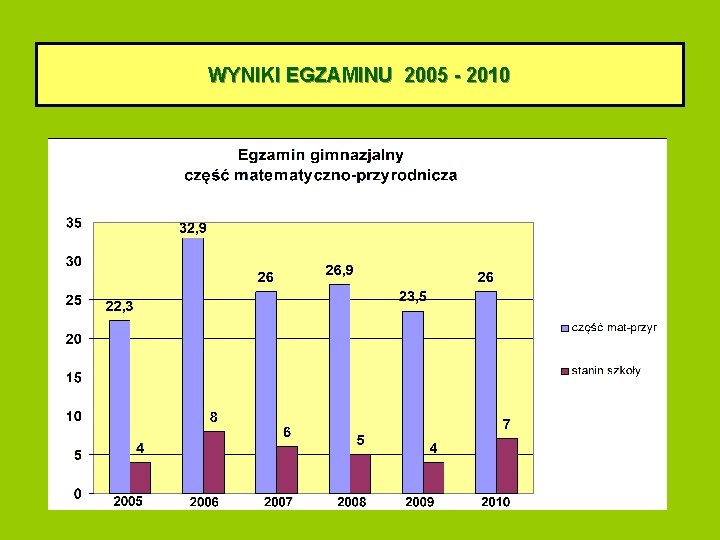 WYNIKI EGZAMINU 2005 - 2010

Egzamin gimnazjalny
część matematyczno-przyrodnicza

35
30
25
20
15
10
5
0

22,3
4
32,9
8
26
6
26,9
5
23,5
4
26
7

2005
2006
2007
2008
2009
2010

część mat-przyr
stanin szkoły